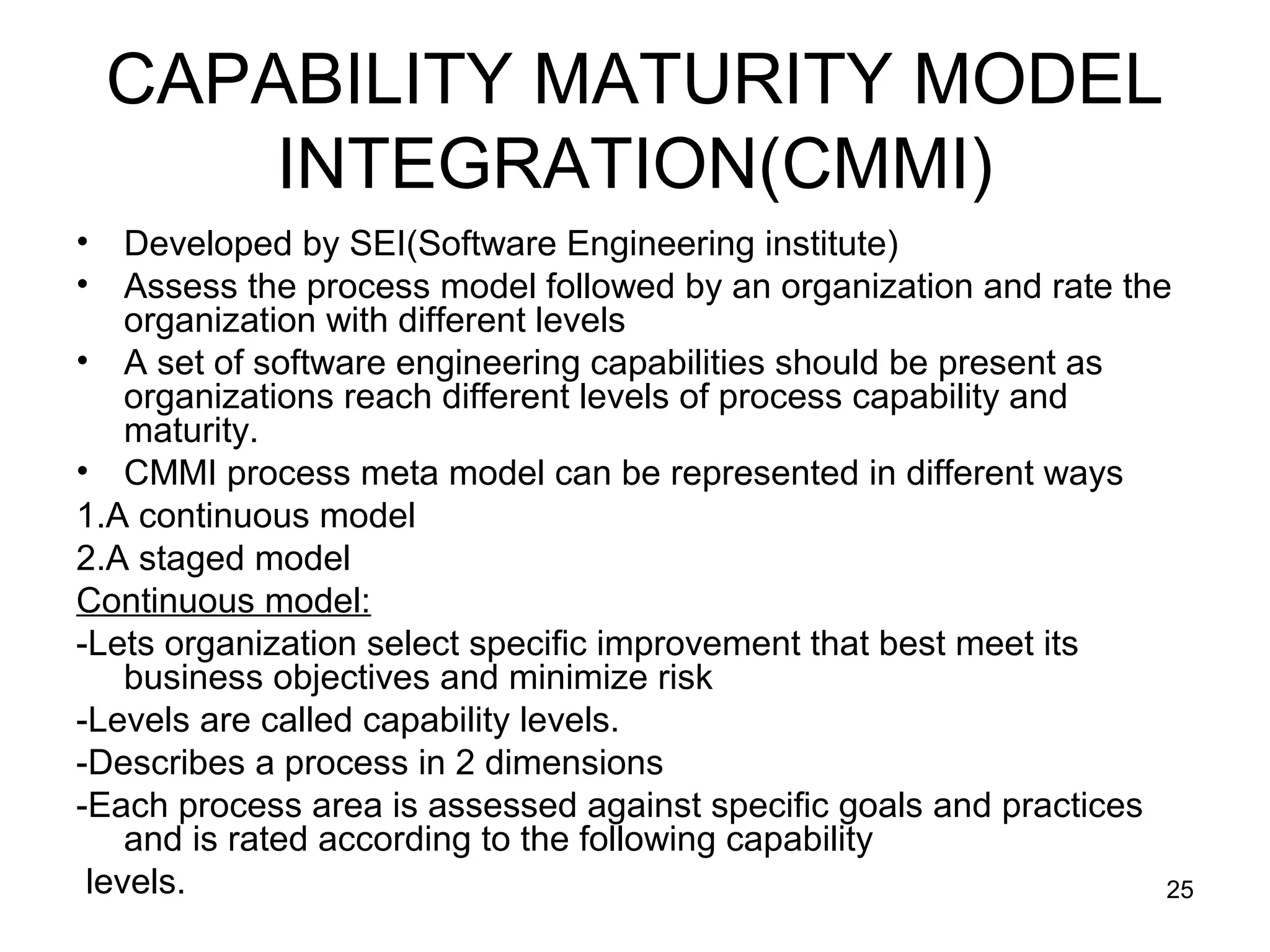 CAPABILITY MATURITY MODEL INTEGRATION(CMMI)

• Developed by SEI(Software Engineering institute)
• Assess the process model followed by an organization and rate the organization with different levels
• A set of software engineering capabilities should be present as organizations reach different levels of process capability and maturity.
• CMMI process meta model can be represented in different ways

1.A continuous model
2.A staged model

Continuous model:
-Lets organization select specific improvement that best meet its business objectives and minimize risk
-Levels are called capability levels.
-Describes a process in 2 dimensions
-Each process area is assessed against specific goals and practices and is rated according to the following capability
levels.

25